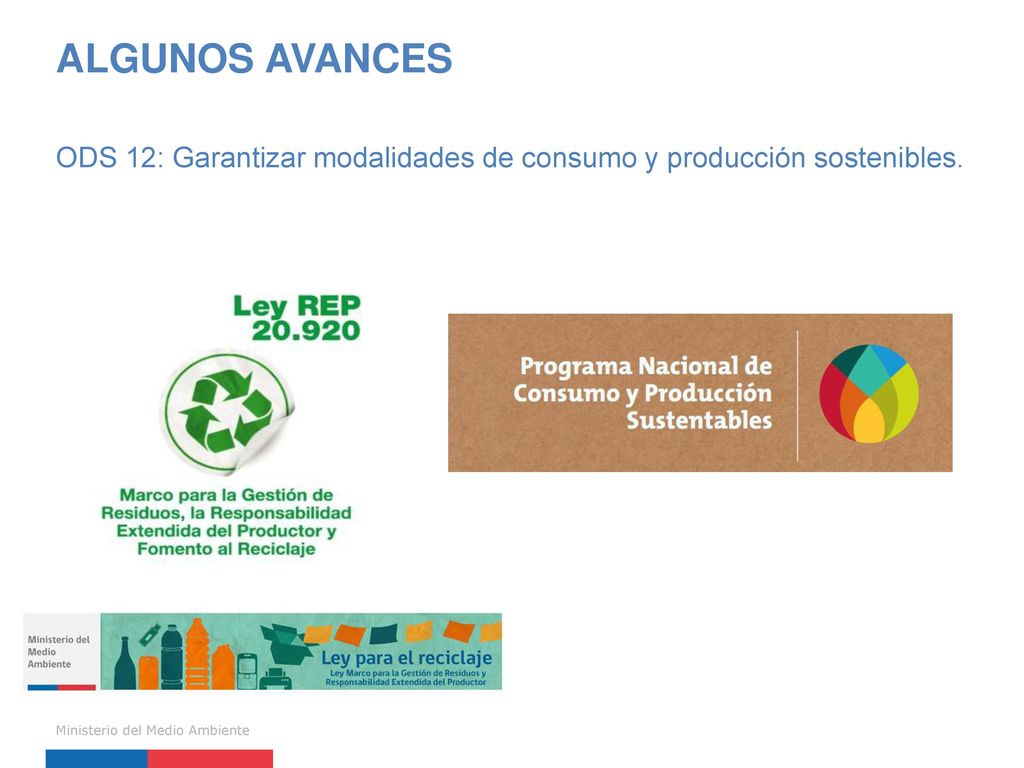 ALGUNOS AVANCES

ODS 12: Garantizar modalidades de consumo y producción sostenibles.

Ley REP
20.920

Marco para la Gestión de Residuos, la Responsabilidad Extendida del Productor y Fomento al Reciclaje

Programa Nacional de Consumo y Producción Sustentables

Ministerio del Medio Ambiente

Ley para el reciclaje
Ley Marco para la Gestión de Residuos y Responsabilidad Extendida del Productor

Ministerio del Medio Ambiente